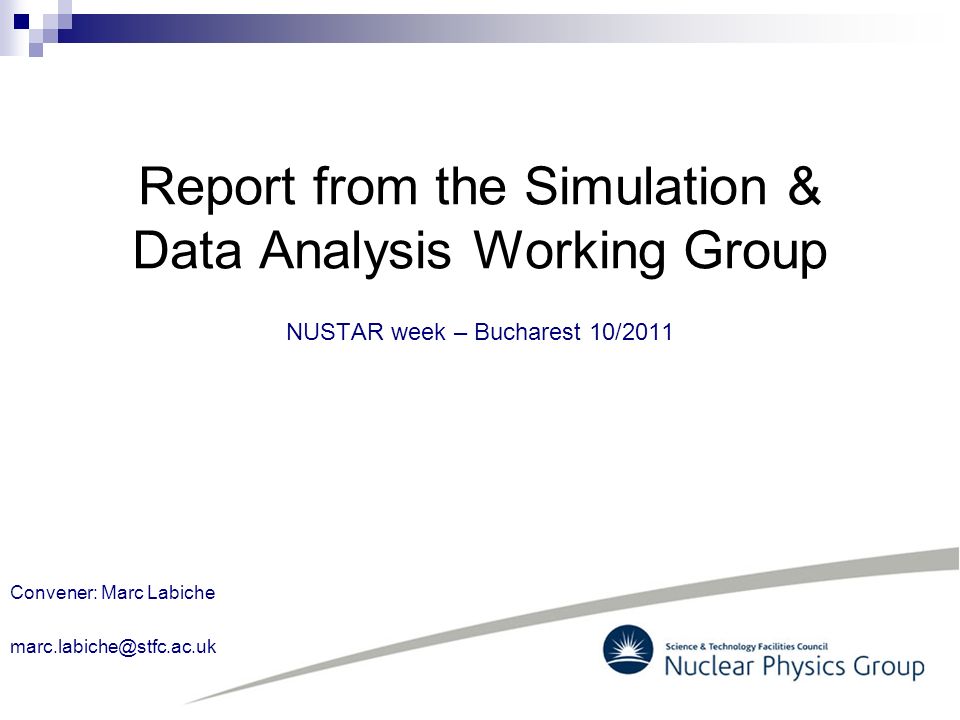 Report from the Simulation & Data Analysis Working Group

NUSTAR week – Bucharest 10/2011

Convener: Marc Labiche

marc.labiche@stfc.ac.uk

Science & Technology Facilities Council
Nuclear Physics Group